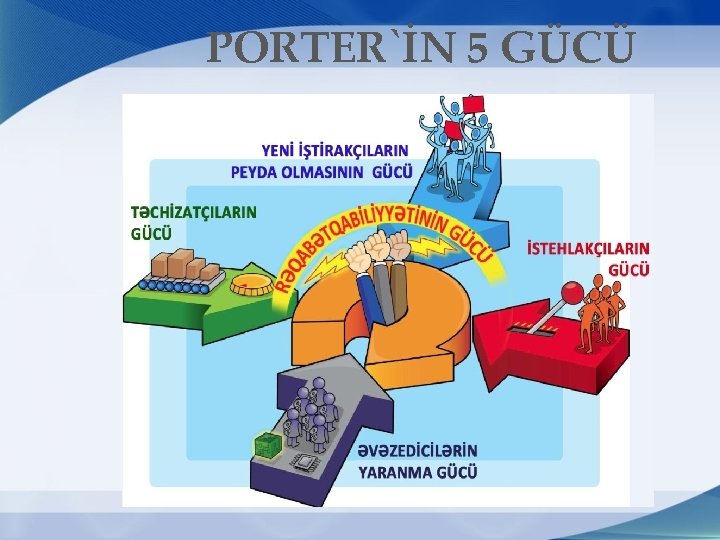 PORTER`İN 5 GÜCÜ

YENİ İŞTİRAKÇILARIN PEYDA OLMASININ GÜCÜ

TƏCHİZATÇILARIN GÜCÜ

RƏQABƏTQABİLİYYƏTİNİN GÜCÜ

İSTEHLAKÇILARIN GÜCÜ

ƏVƏZEDİCİLƏRİN YARANMA GÜCÜ